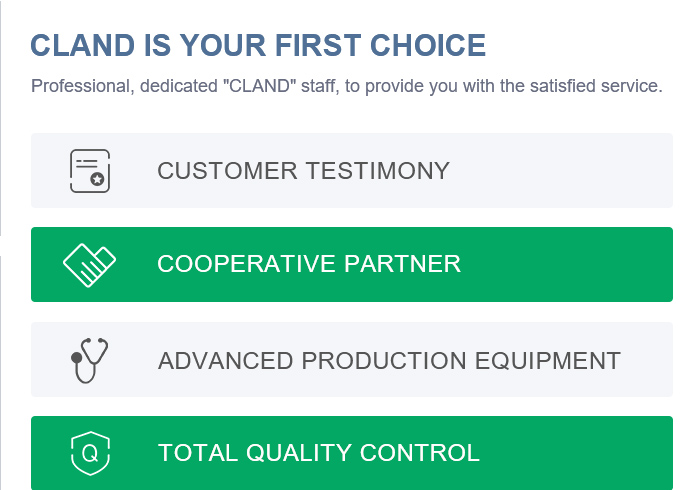 CLAND IS YOUR FIRST CHOICE

Professional, dedicated "CLAND" staff, to provide you with the satisfied service.

CUSTOMER TESTIMONY

COOPERATIVE PARTNER

ADVANCED PRODUCTION EQUIPMENT

Q

TOTAL QUALITY CONTROL